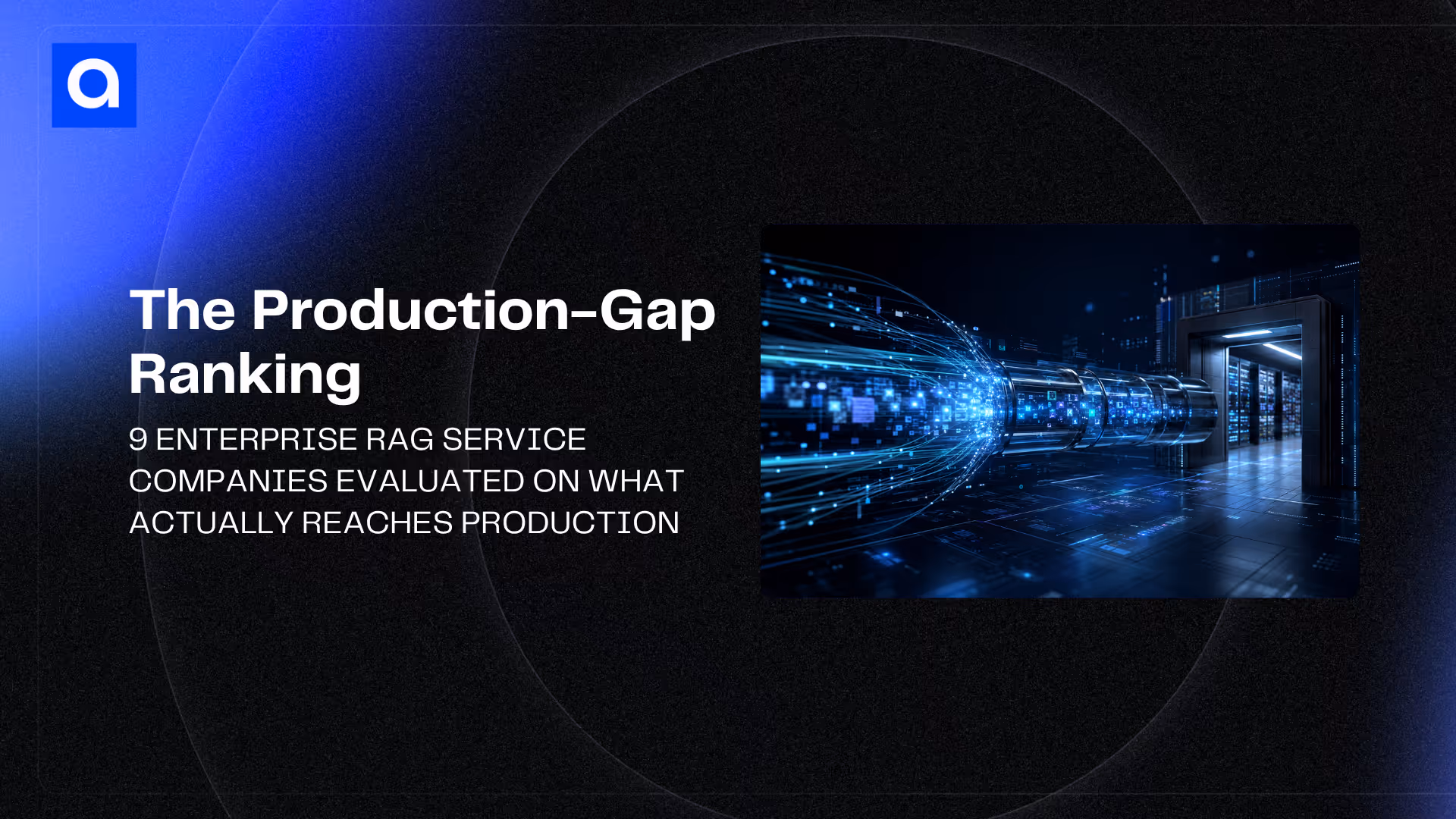 a

The Production-Gap Ranking

9 ENTERPRISE RAG SERVICE COMPANIES EVALUATED ON WHAT ACTUALLY REACHES PRODUCTION